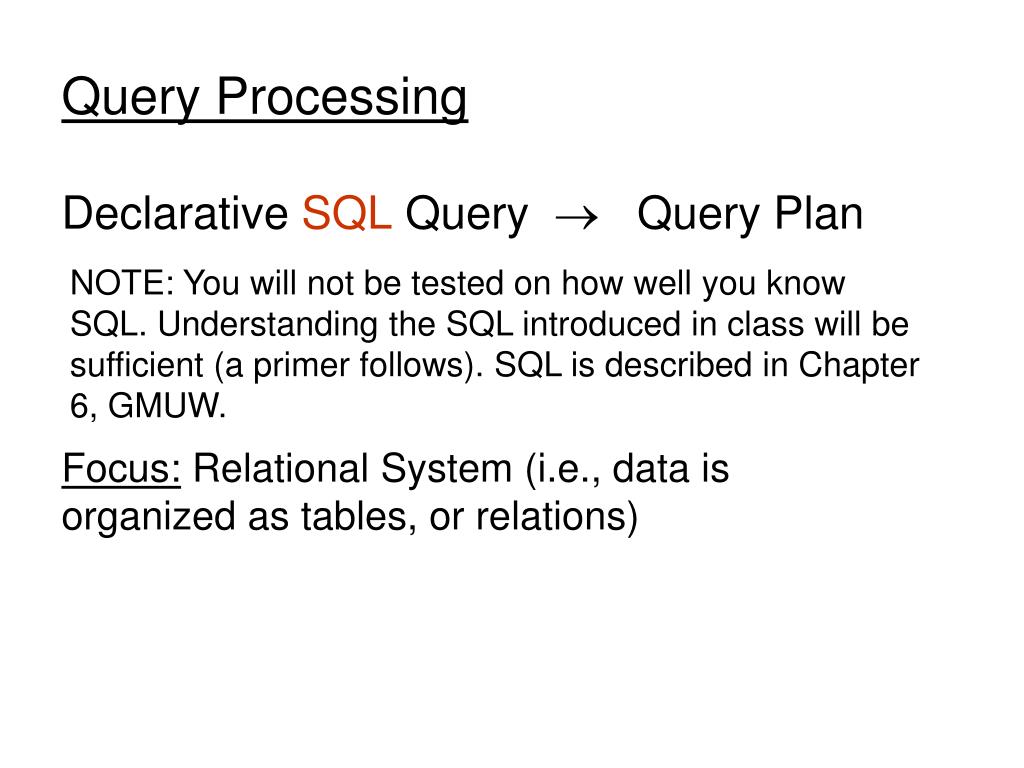 Query Processing

Declarative SQL Query $\rightarrow$ Query Plan

NOTE: You will not be tested on how well you know SQL. Understanding the SQL introduced in class will be sufficient (a primer follows). SQL is described in Chapter 6, GMUW.

Focus: Relational System (i.e., data is organized as tables, or relations)